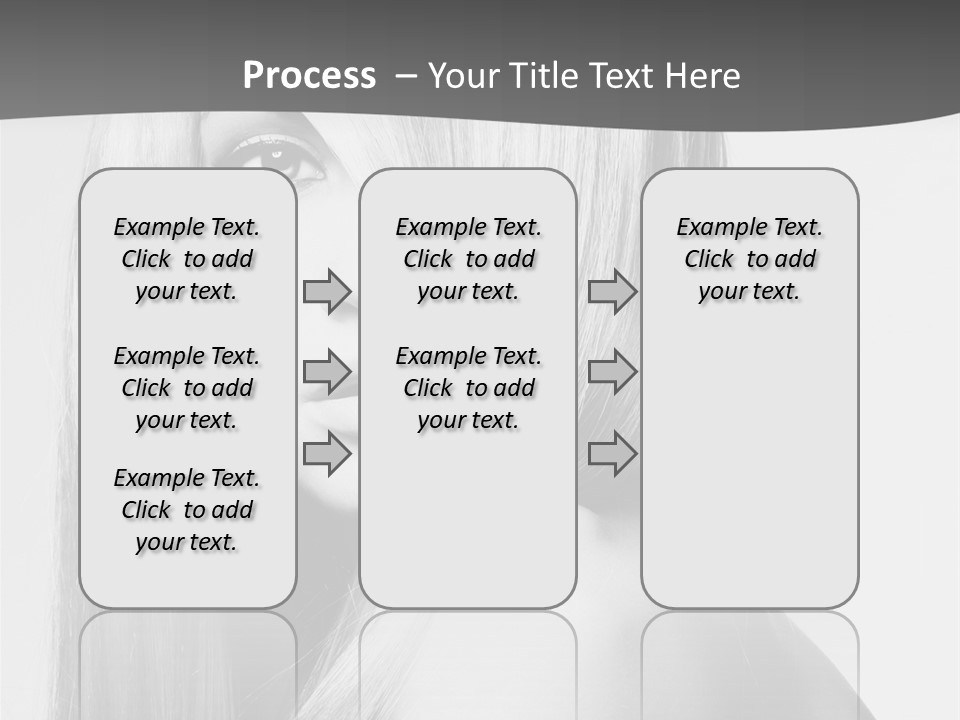 Process – Your Title Text Here

Example Text. Click to add your text.

Example Text. Click to add your text.

Example Text. Click to add your text.

Example Text. Click to add your text.

Example Text. Click to add your text.

Example Text. Click to add your text.